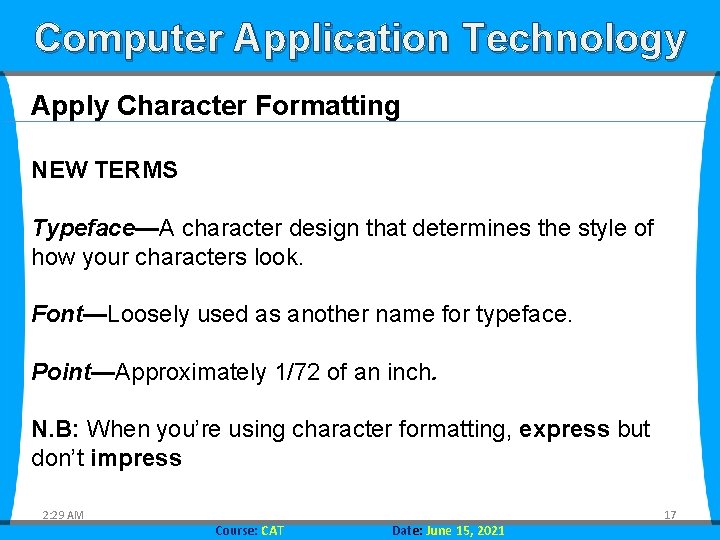 Computer Application Technology

Apply Character Formatting

NEW TERMS

Typeface—A character design that determines the style of how your characters look.

Font—Loosely used as another name for typeface.

Point—Approximately 1/72 of an inch.

N.B: When you're using character formatting, express but don't impress

2:29 AM

17

Course: CAT

Date: June 15, 2021